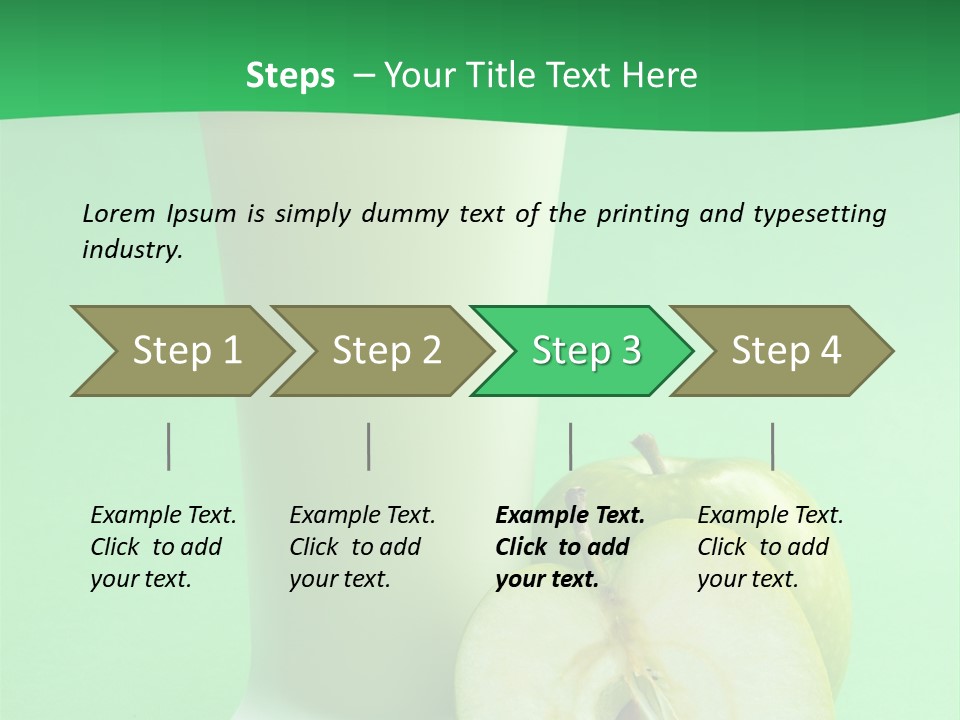 Steps – Your Title Text Here

Lorem Ipsum is simply dummy text of the printing and typesetting industry.

Step 1

Step 2

Step 3

Step 4

Example Text. Click to add your text.

Example Text. Click to add your text.

Example Text. Click to add your text.

Example Text. Click to add your text.